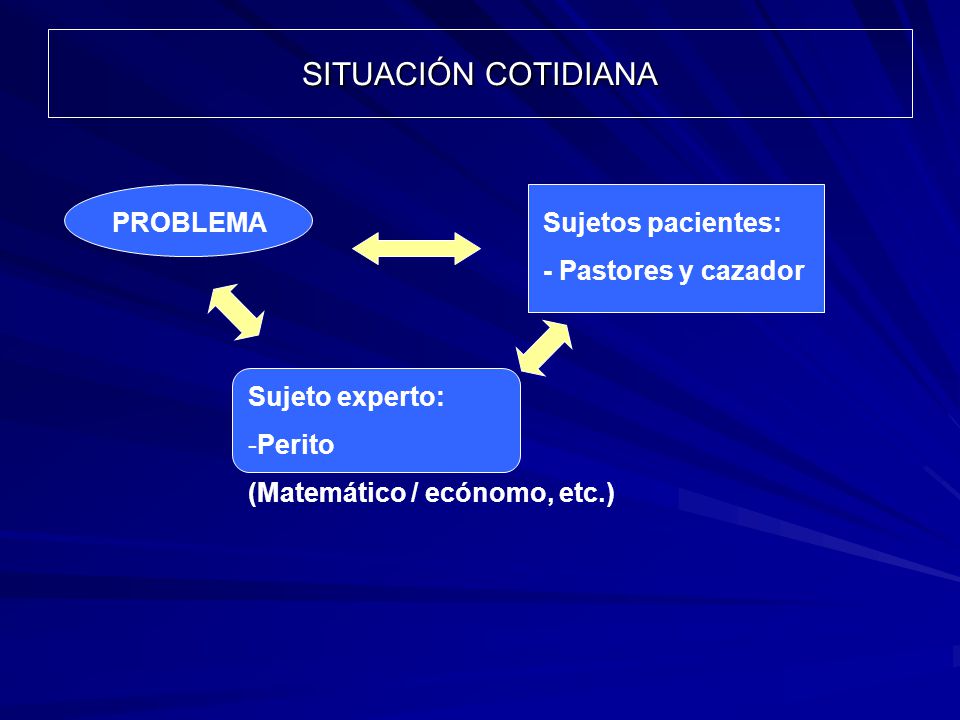 SITUACIÓN COTIDIANA

PROBLEMA

Sujetos pacientes:

- Pastores y cazador

Sujeto experto:

-Perito

(Matemático / ecónomo, etc.)